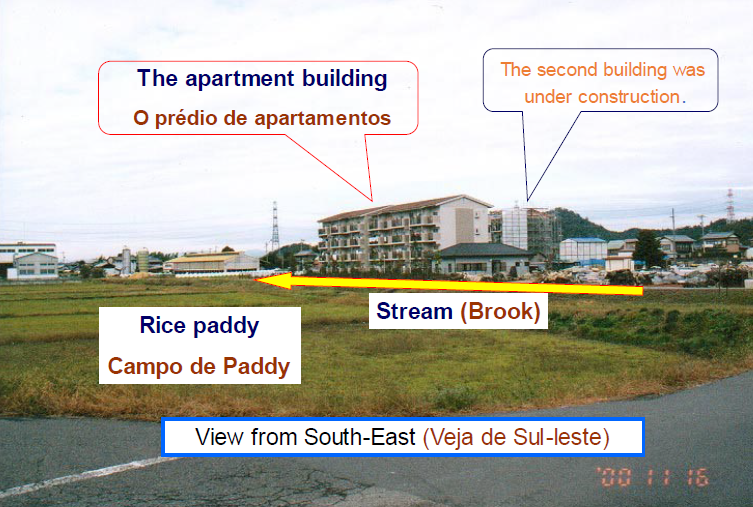 The apartment building
O prédio de apartamentos

The second building was under construction.

Stream (Brook)

Rice paddy
Campo de Paddy

View from South-East (Veja de Sul-leste)

'00 11 16